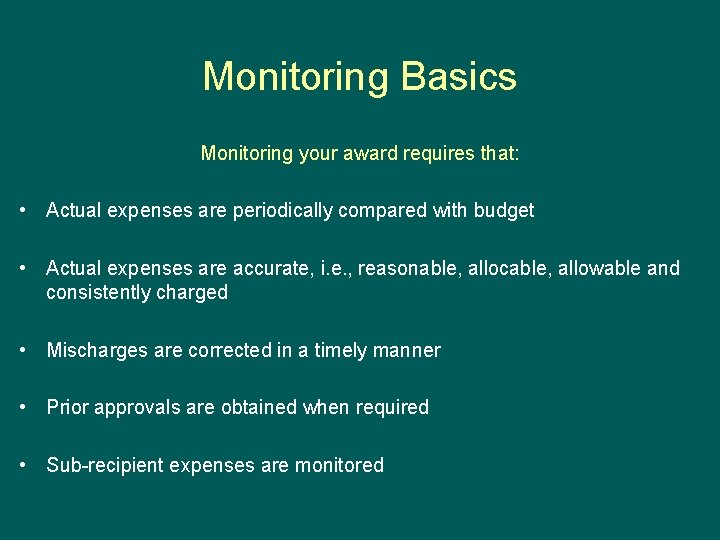 Monitoring Basics

Monitoring your award requires that:

• Actual expenses are periodically compared with budget

• Actual expenses are accurate, i.e., reasonable, allocable, allowable and consistently charged

• Mischarges are corrected in a timely manner

• Prior approvals are obtained when required

• Sub-recipient expenses are monitored